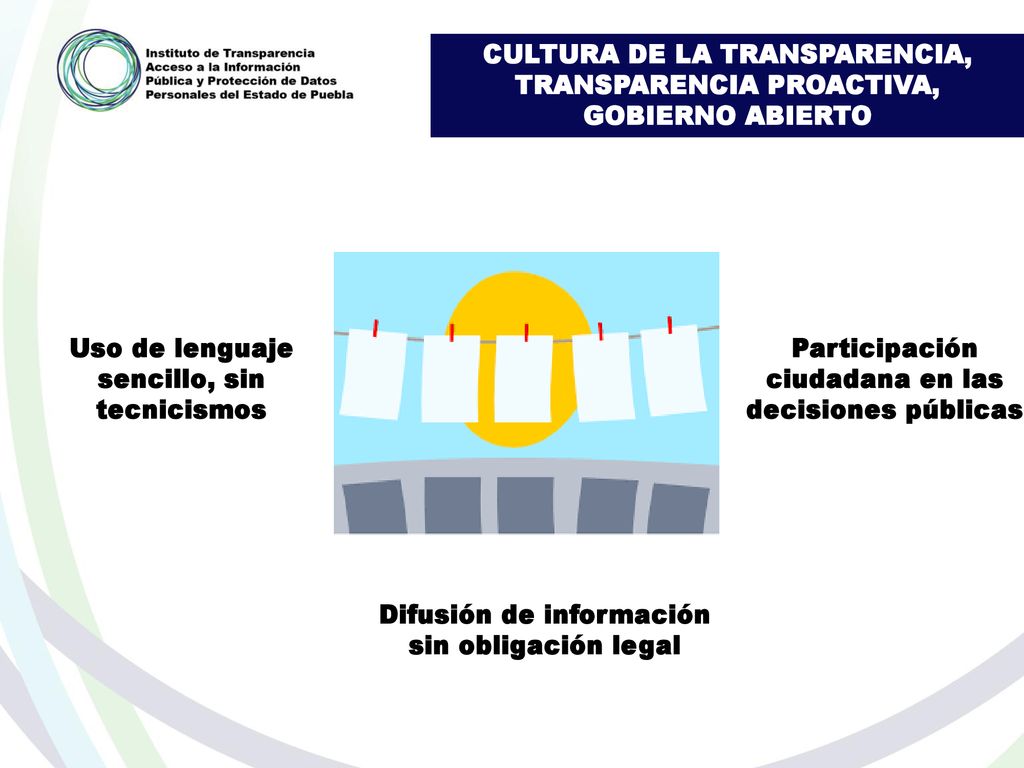 Instituto de Transparencia
Acceso a la Información
Pública y Protección de Datos
Personales del Estado de Puebla

CULTURA DE LA TRANSPARENCIA, TRANSPARENCIA PROACTIVA, GOBIERNO ABIERTO

Uso de lenguaje sencillo, sin tecnicismos

Participación ciudadana en las decisiones públicas

Difusión de información sin obligación legal